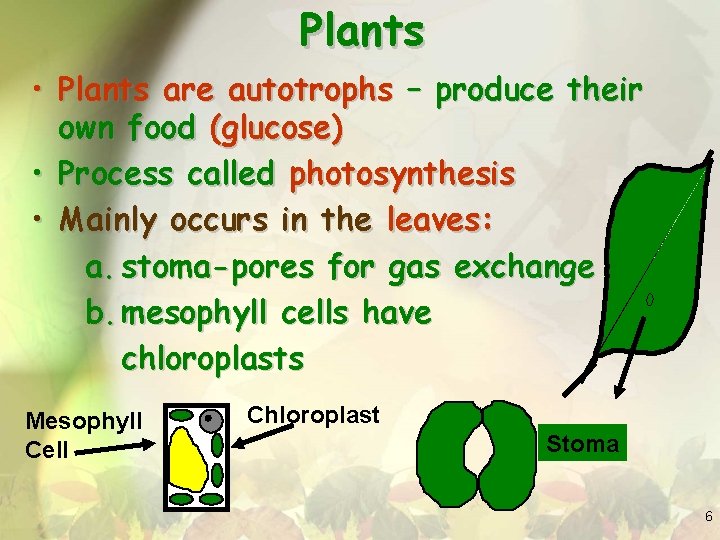 Plants

• Plants are autotrophs – produce their own food (glucose)
• Process called photosynthesis
• Mainly occurs in the leaves:
a. stoma-pores for gas exchange
b. mesophyll cells have chloroplasts

Mesophyll Cell

Chloroplast

Stoma

6